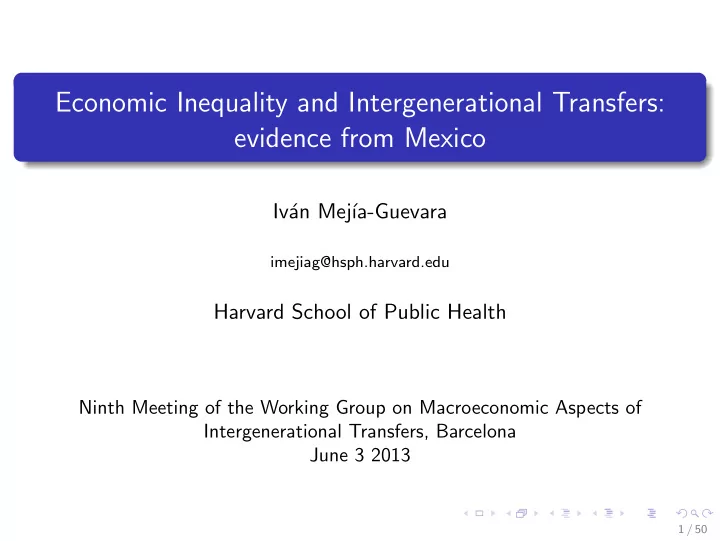 Economic Inequality and Intergenerational Transfers: evidence from Mexico

Iván Mejía-Guevara

imejiag@hsph.harvard.edu

Harvard School of Public Health

Ninth Meeting of the Working Group on Macroeconomic Aspects of Intergenerational Transfers, Barcelona
June 3 2013

1 / 50